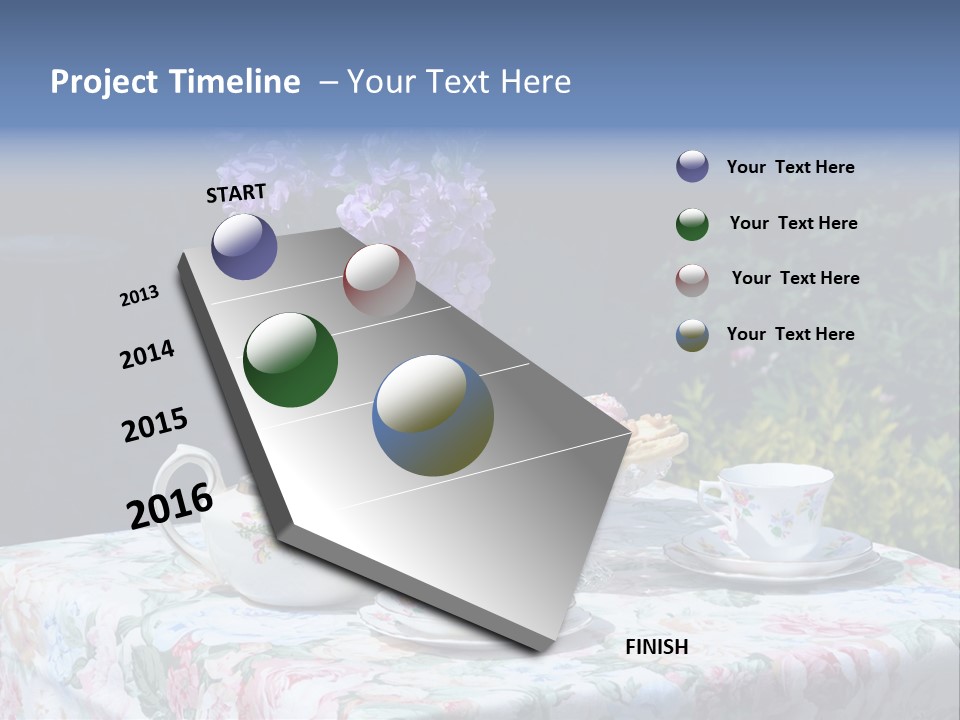 Project Timeline – Your Text Here

START

2013

2014

2015

2016

FINISH

Your Text Here

Your Text Here

Your Text Here

Your Text Here